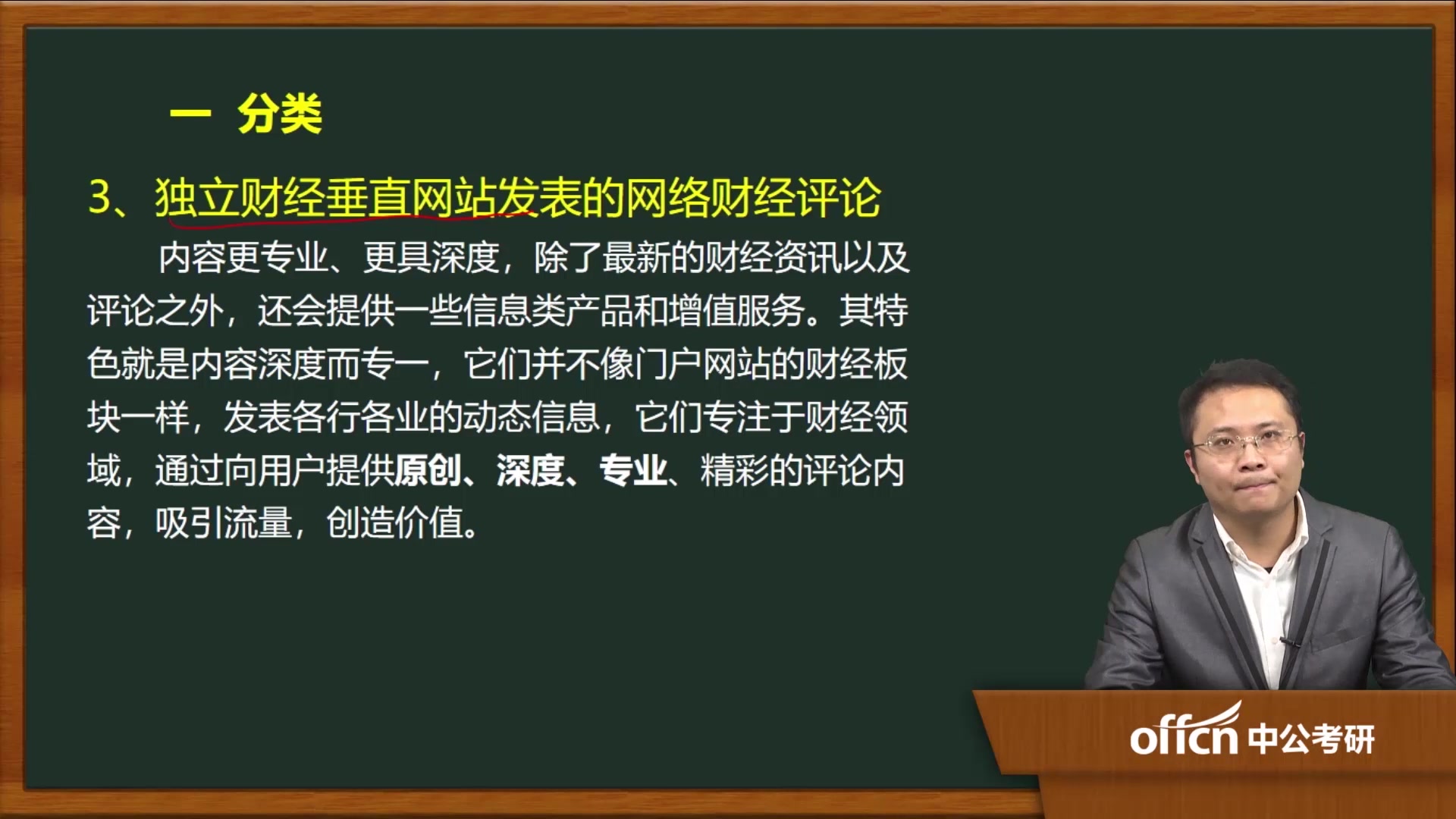 一 分类

3、独立财经垂直网站发表的网络财经评论

内容更专业、更具深度，除了最新的财经资讯以及评论之外，还会提供一些信息类产品和增值服务。其特色就是内容深度而专一，它们并不像门户网站的财经板块一样，发表各行各业的动态信息，它们专注于财经领域，通过向用户提供原创、深度、专业、精彩的评论内容，吸引流量，创造价值。

offcn 中公考研